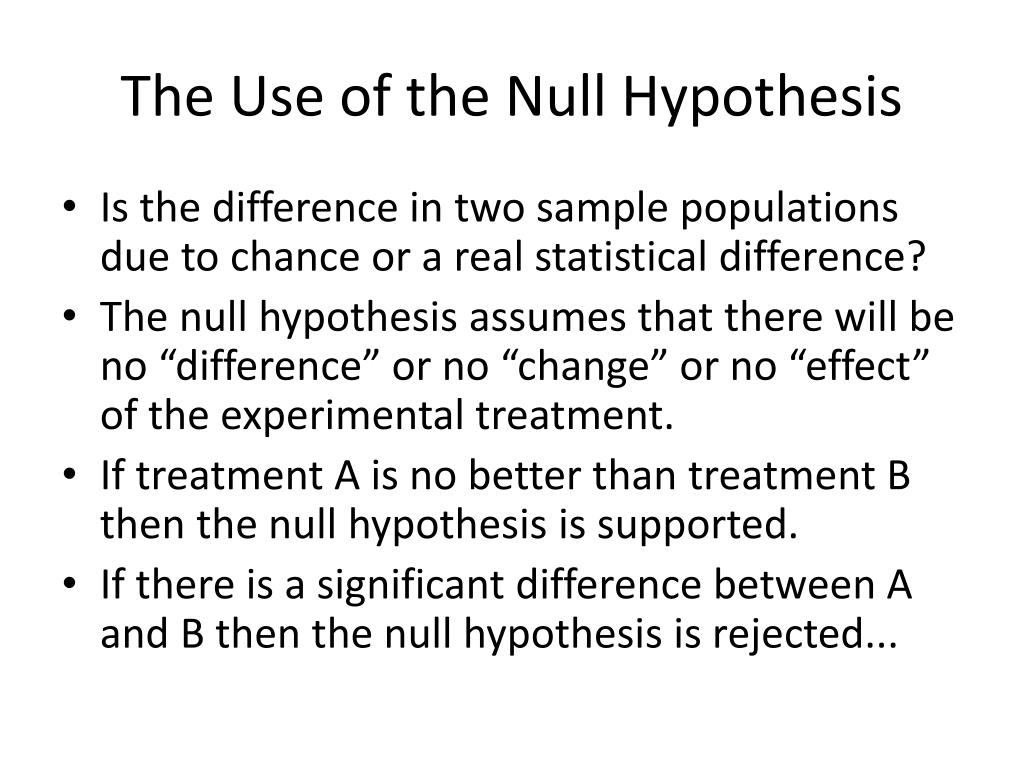 The Use of the Null Hypothesis

• Is the difference in two sample populations due to chance or a real statistical difference?
• The null hypothesis assumes that there will be no “difference” or no “change” or no “effect” of the experimental treatment.
• If treatment A is no better than treatment B then the null hypothesis is supported.
• If there is a significant difference between A and B then the null hypothesis is rejected...